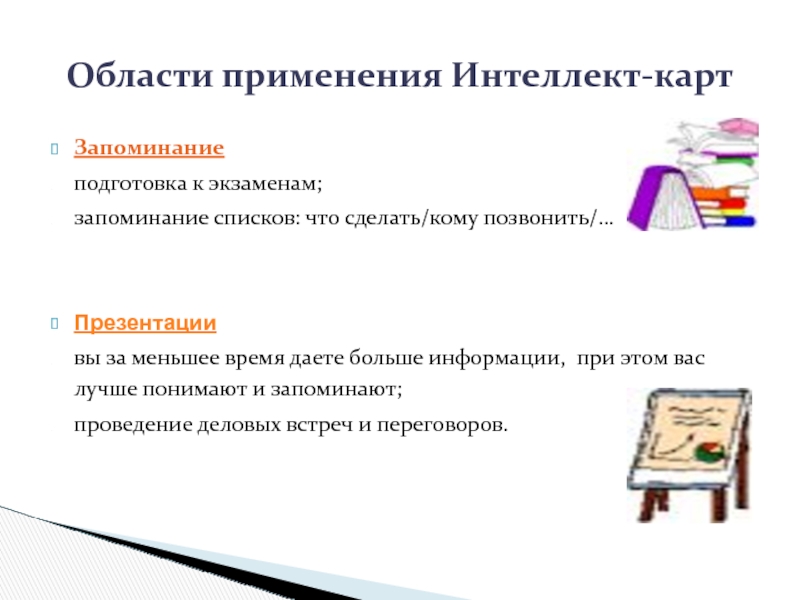 Области применения Интеллект-карт

Запоминание

подготовка к экзаменам;

запоминание списков: что сделать/кому позвонить/…

Презентации

вы за меньшее время даете больше информации, при этом вас лучше понимают и запоминают;

проведение деловых встреч и переговоров.